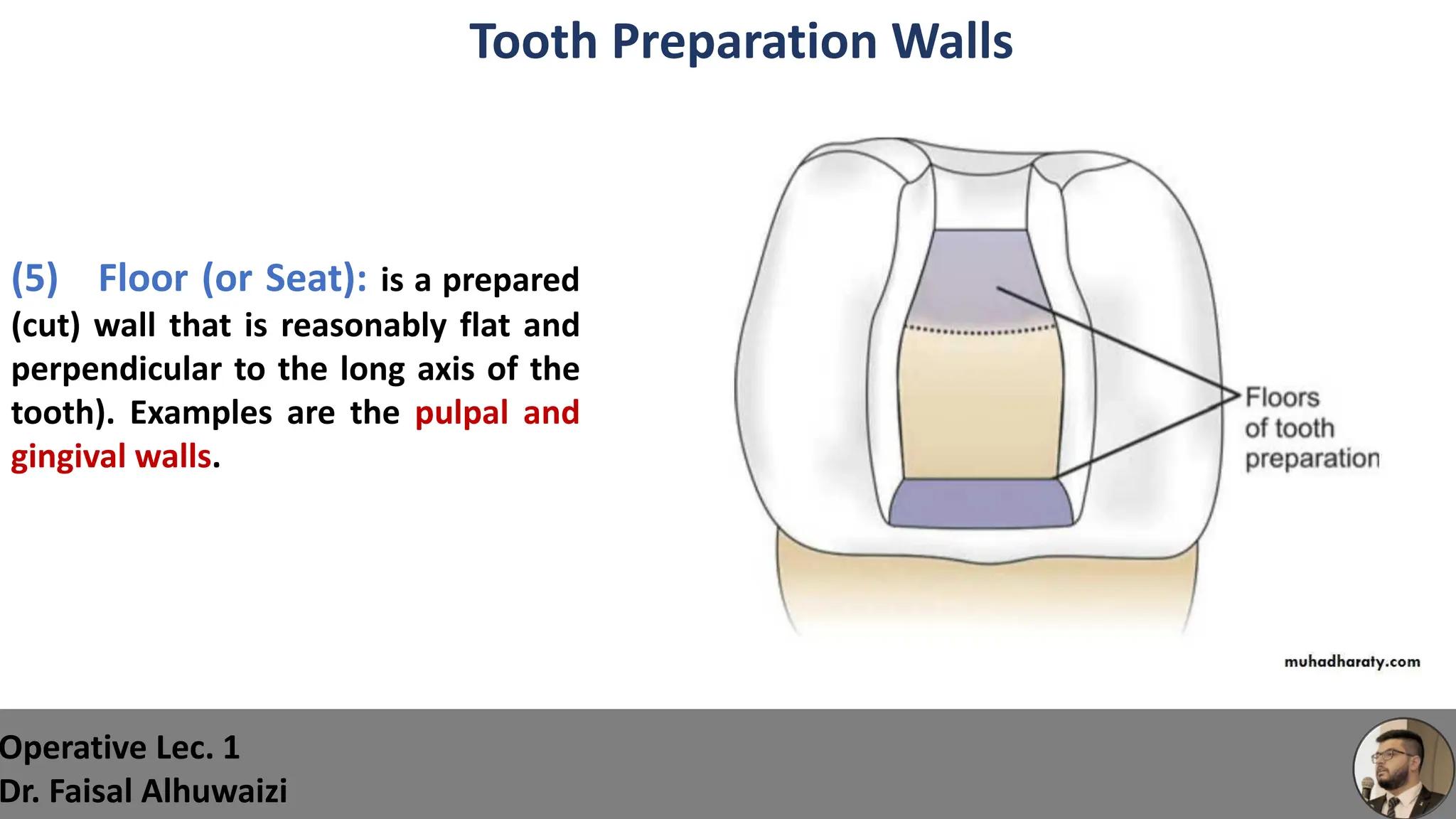 Tooth Preparation Walls

(5) Floor (or Seat): is a prepared (cut) wall that is reasonably flat and perpendicular to the long axis of the tooth). Examples are the pulpal and gingival walls.

Floors of tooth preparation

muhadharaty.com

Operative Lec. 1
Dr. Faisal Alhuwaizi